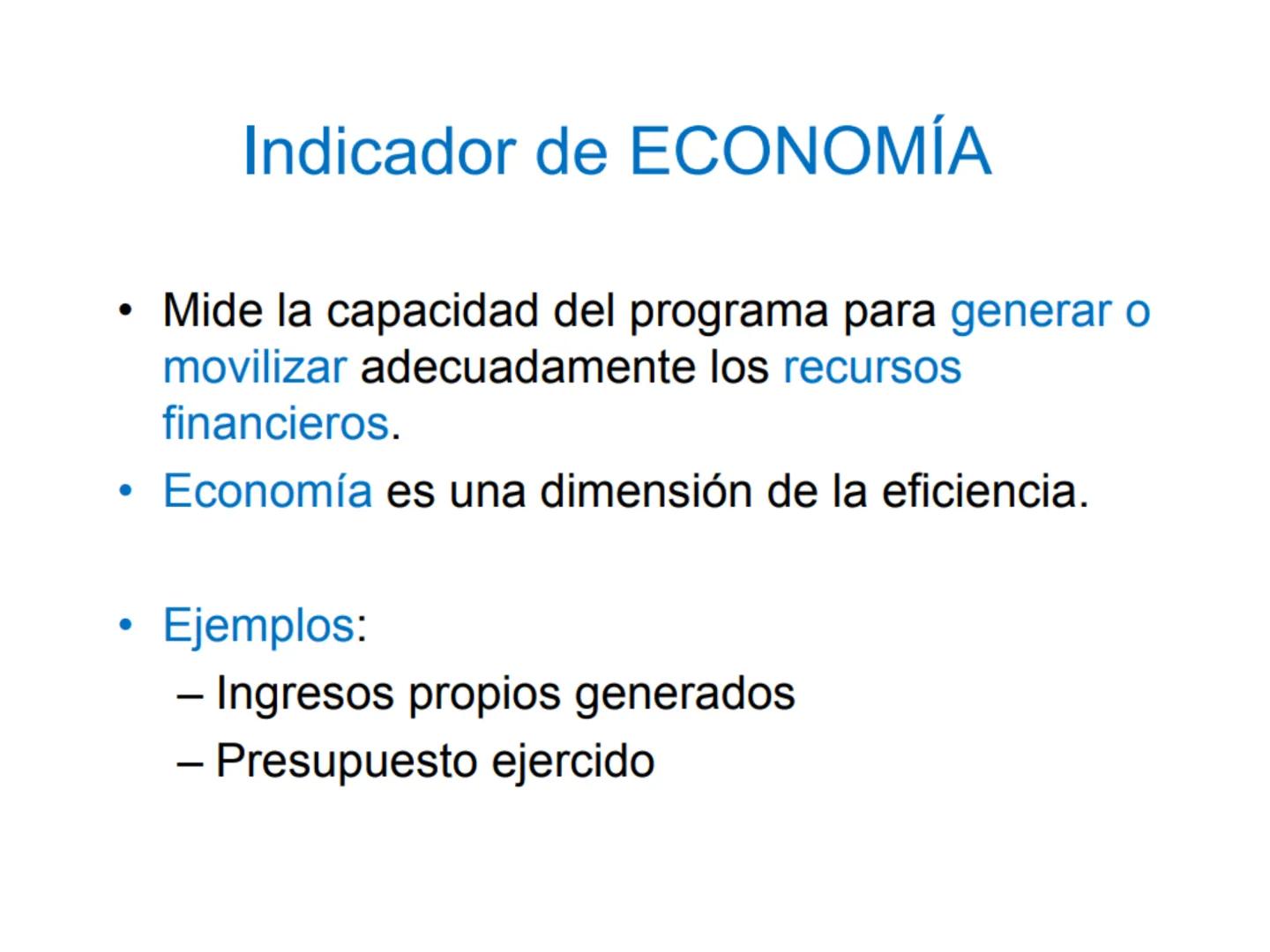 Indicador de ECONOMÍA

• Mide la capacidad del programa para generar o movilizar adecuadamente los recursos financieros.
• Economía es una dimensión de la eficiencia.

• Ejemplos:
– Ingresos propios generados
– Presupuesto ejercido